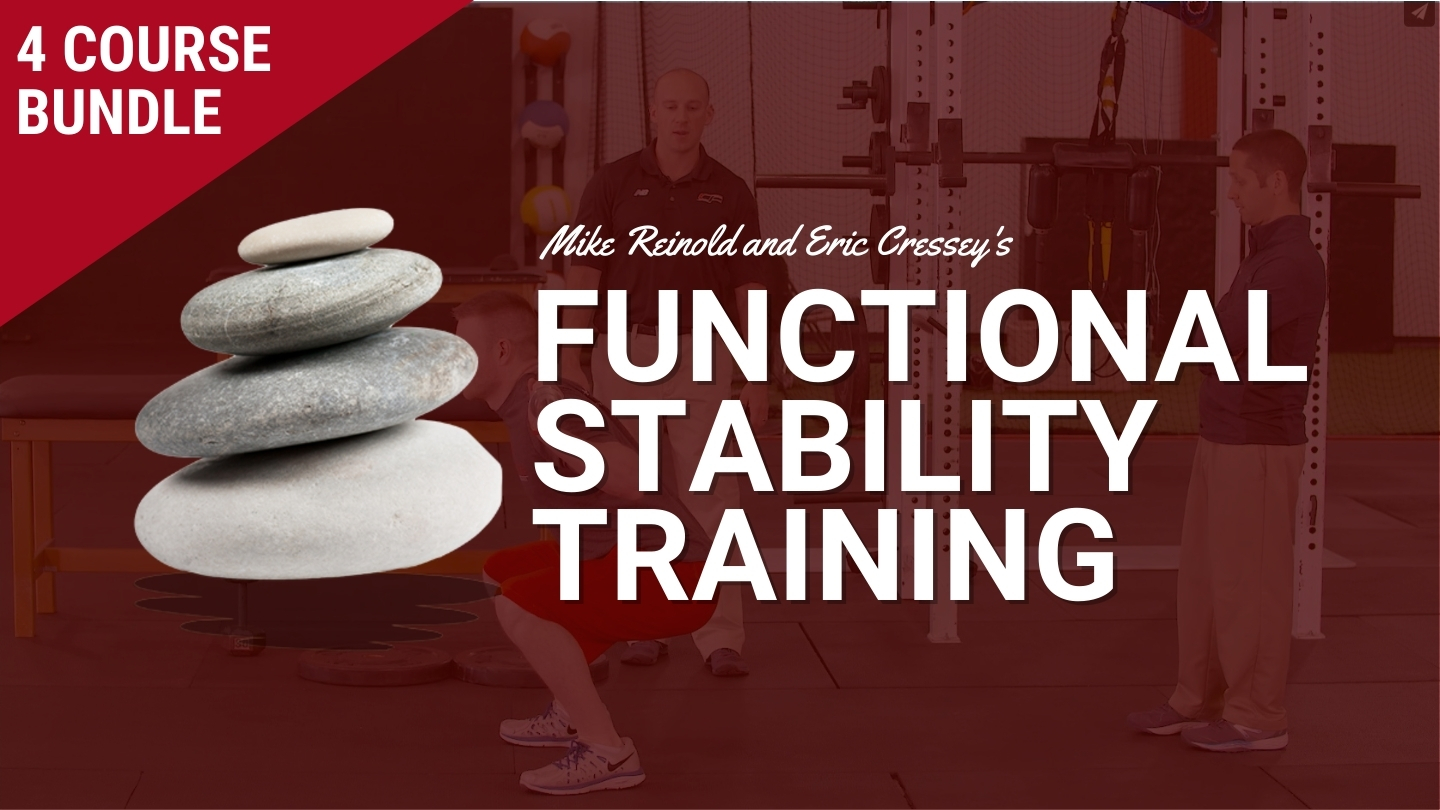 4 COURSE BUNDLE

Mike Reinold and Eric Cressey's

FUNCTIONAL STABILITY TRAINING